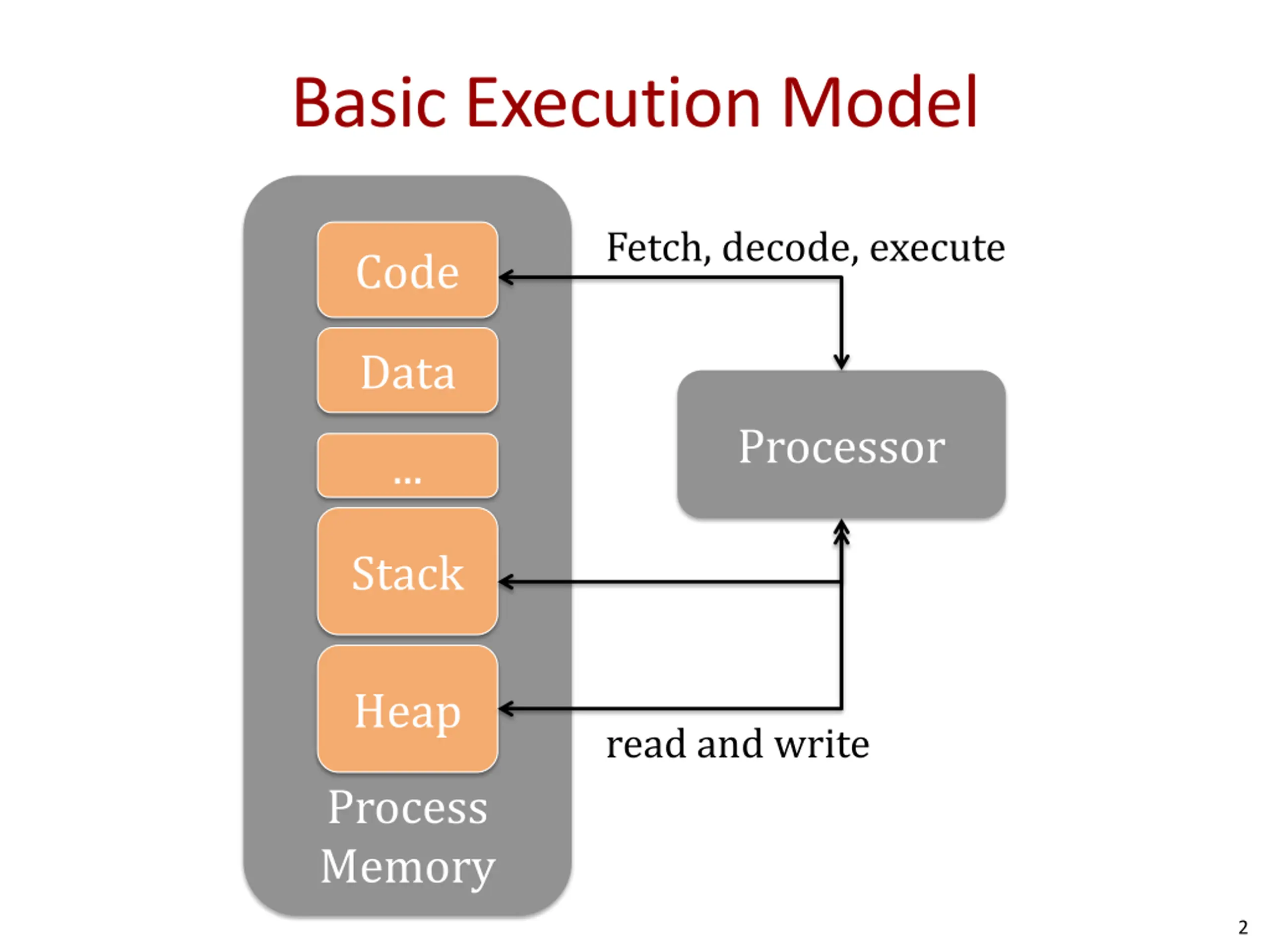 Basic Execution Model

Code

Data

...

Stack

Heap

Process Memory

Fetch, decode, execute

Processor

read and write

2